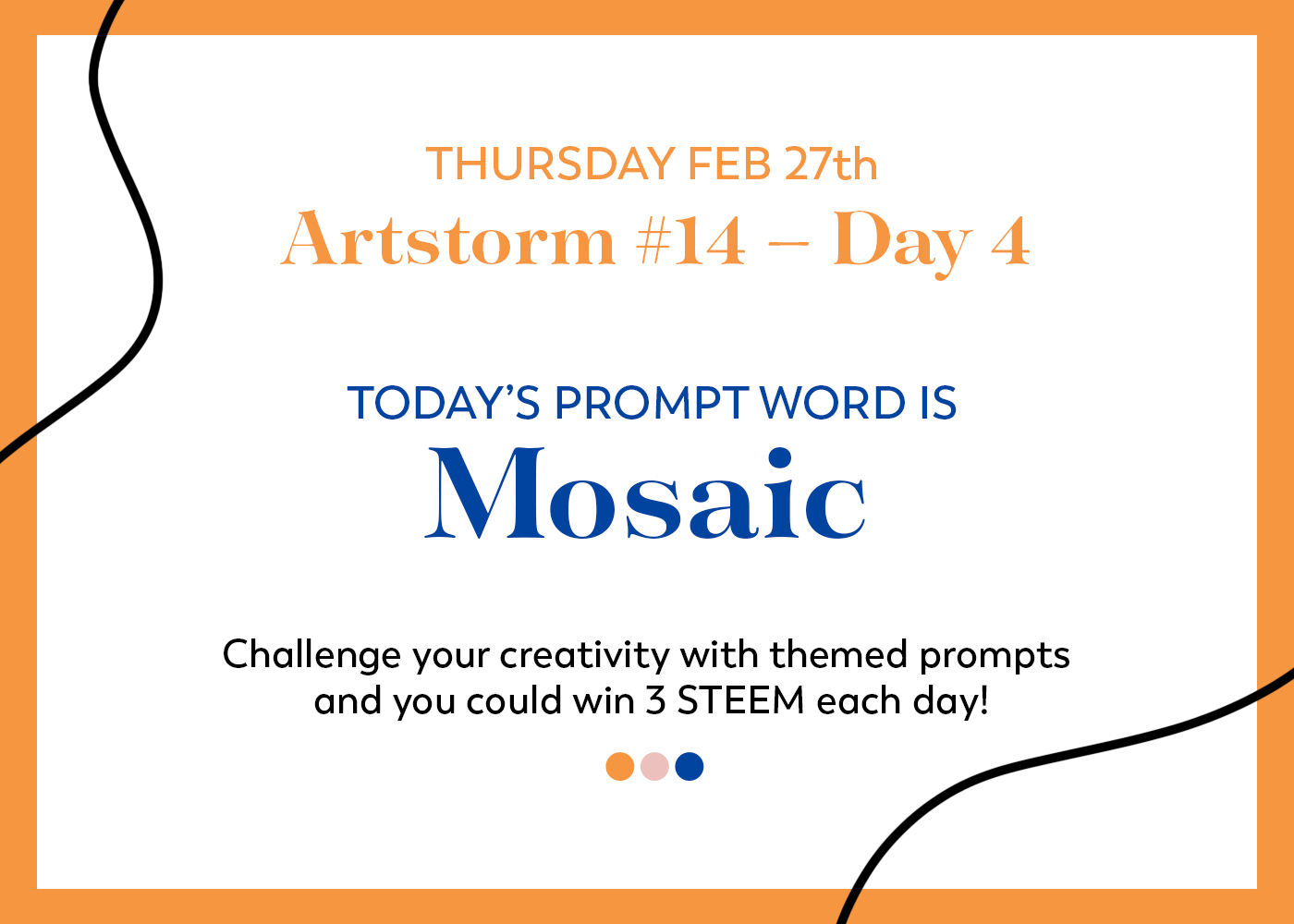 THURSDAY FEB 27th
Artstorm #14 – Day 4

TODAY'S PROMPT WORD IS
Mosaic

Challenge your creativity with themed prompts and you could win 3 STEEM each day!